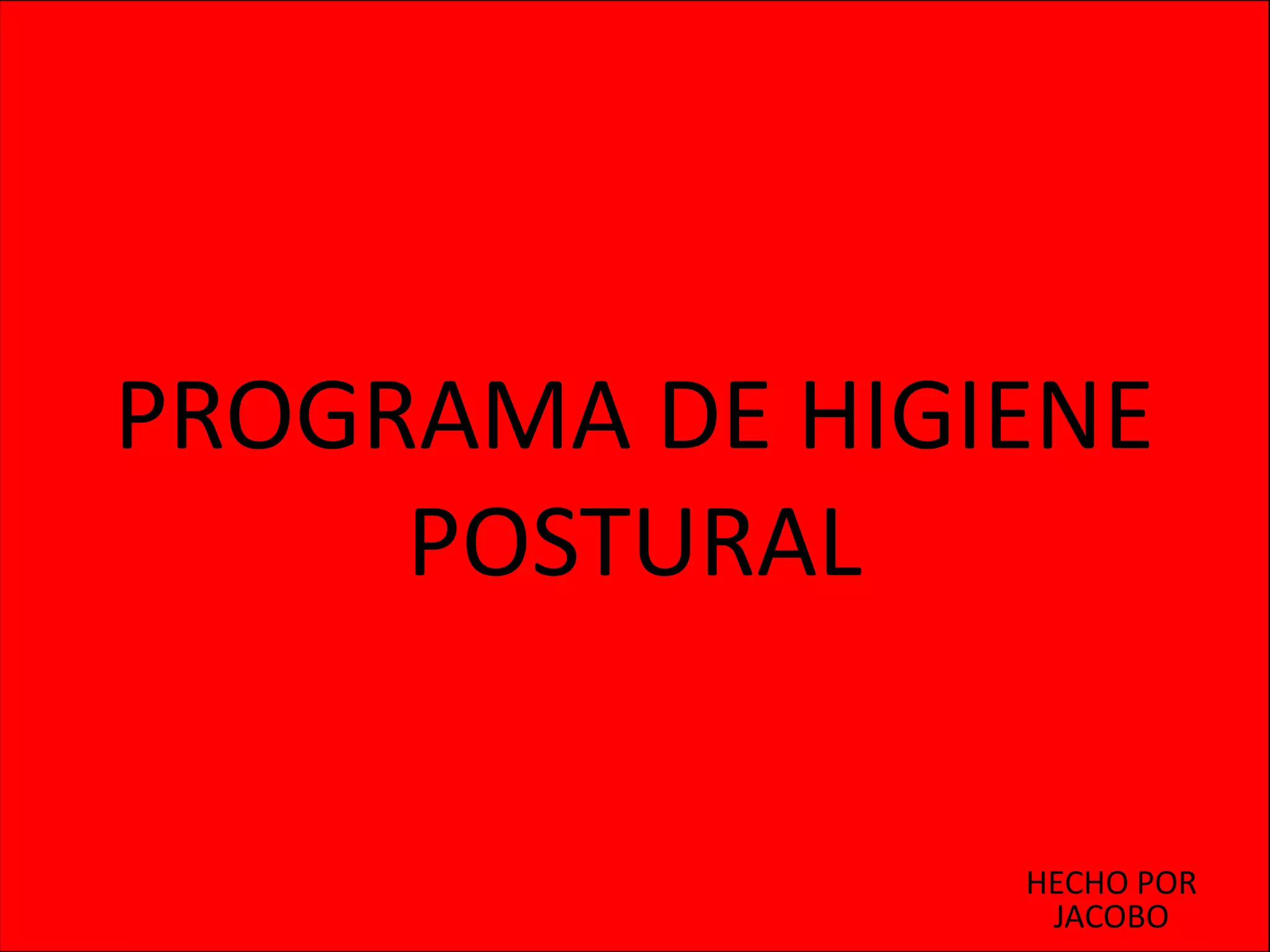 PROGRAMA DE HIGIENE POSTURAL

HECHO POR JACOBO